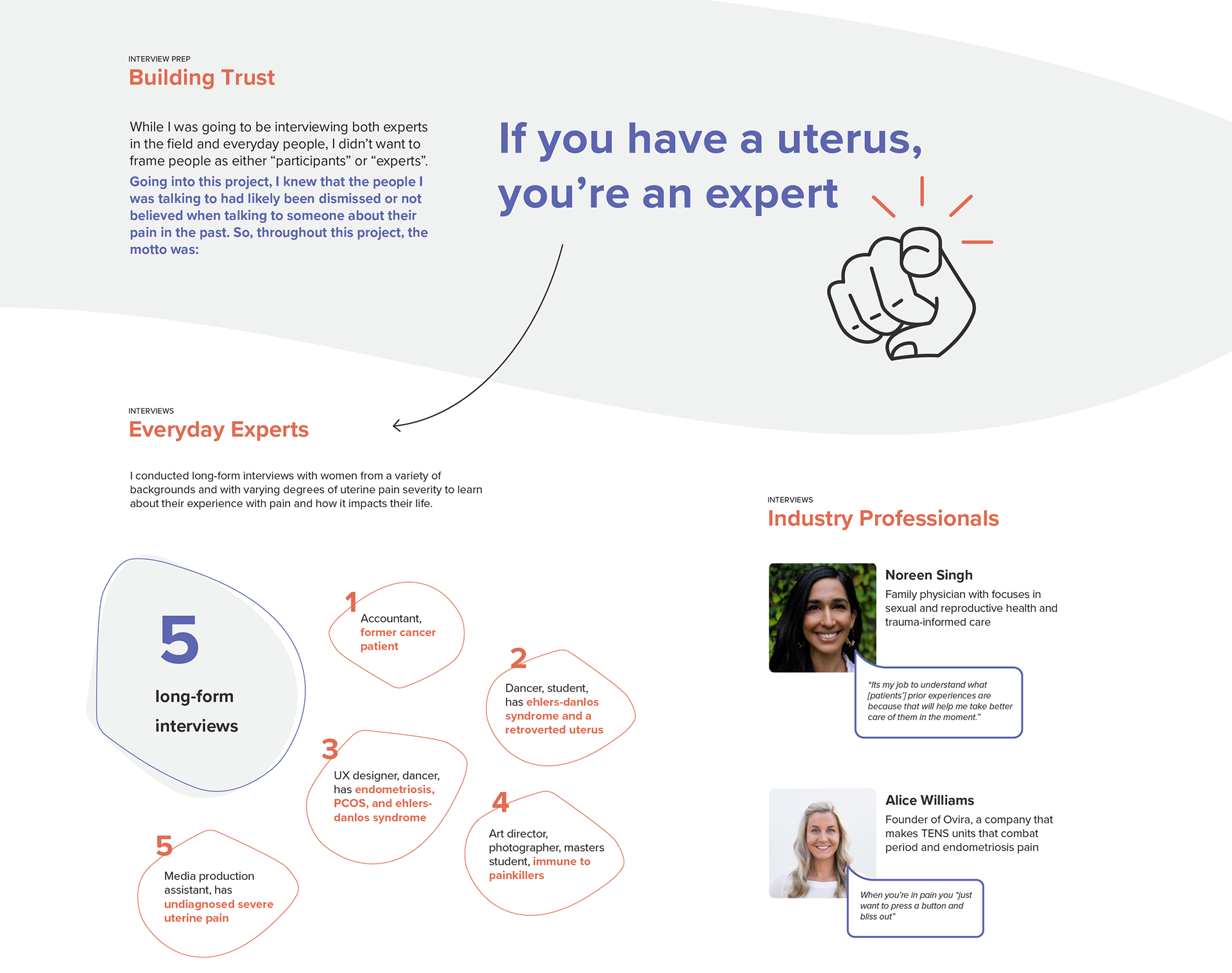 INTERVIEW PREP

Building Trust

While I was going to be interviewing both experts in the field and everyday people, I didn't want to frame people as either "participants" or "experts". Going into this project, I knew that the people I was talking to had likely been dismissed or not believed when talking to someone about their pain in the past. So, throughout this project, the motto was:

If you have a uterus, you're an expert

INTERVIEWS

Everyday Experts

I conducted long-form interviews with women from a variety of backgrounds and with varying degrees of uterine pain severity to learn about their experience with pain and how it impacts their life.

5

long-form interviews

1 Accountant, former cancer patient

2 Dancer, student, has ehlers-danlos syndrome and a retroverted uterus

3 UX designer, dancer, has endometriosis, PCOS, and ehlers-danlos syndrome

4 Art director, photographer, masters student, immune to painkillers

5 Media production assistant, has undiagnosed severe uterine pain

INTERVIEWS

Industry Professionals

Noreen Singh

Family physician with focuses in sexual and reproductive health and trauma-informed care

"Its my job to understand what [patients'] prior experiences are because that will help me take better care of them in the moment."

Alice Williams

Founder of Ovira, a company that makes TENS units that combat period and endometriosis pain

When you're in pain you "just want to press a button and bliss out"